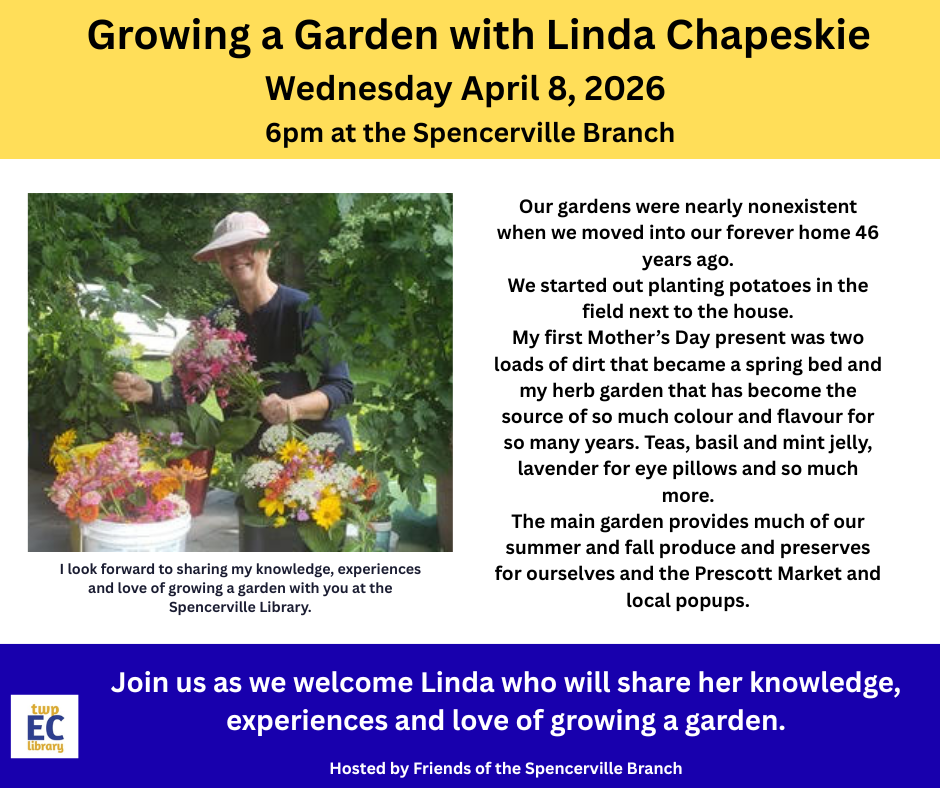 Growing a Garden with Linda Chapeskie
Wednesday April 8, 2026
6pm at the Spencerville Branch

I look forward to sharing my knowledge, experiences and love of growing a garden with you at the Spencerville Library.

Our gardens were nearly nonexistent when we moved into our forever home 46 years ago.
We started out planting potatoes in the field next to the house.
My first Mother's Day present was two loads of dirt that became a spring bed and my herb garden that has become the source of so much colour and flavour for so many years. Teas, basil and mint jelly, lavender for eye pillows and so much more.
The main garden provides much of our summer and fall produce and preserves for ourselves and the Prescott Market and local popups.

twp
EC
library

Join us as we welcome Linda who will share her knowledge, experiences and love of growing a garden.

Hosted by Friends of the Spencerville Branch